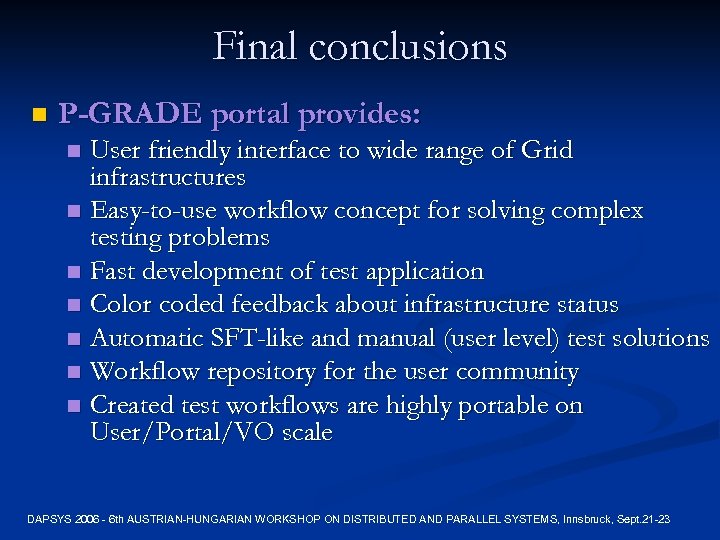 Final conclusions

P-GRADE portal provides:

User friendly interface to wide range of Grid infrastructures

Easy-to-use workflow concept for solving complex testing problems

Fast development of test application

Color coded feedback about infrastructure status

Automatic SFT-like and manual (user level) test solutions

Workflow repository for the user community

Created test workflows are highly portable on User/Portal/VO scale

DAPSYS 2006 - 6th AUSTRIAN-HUNGARIAN WORKSHOP ON DISTRIBUTED AND PARALLEL SYSTEMS, Innsbruck, Sept.21-23